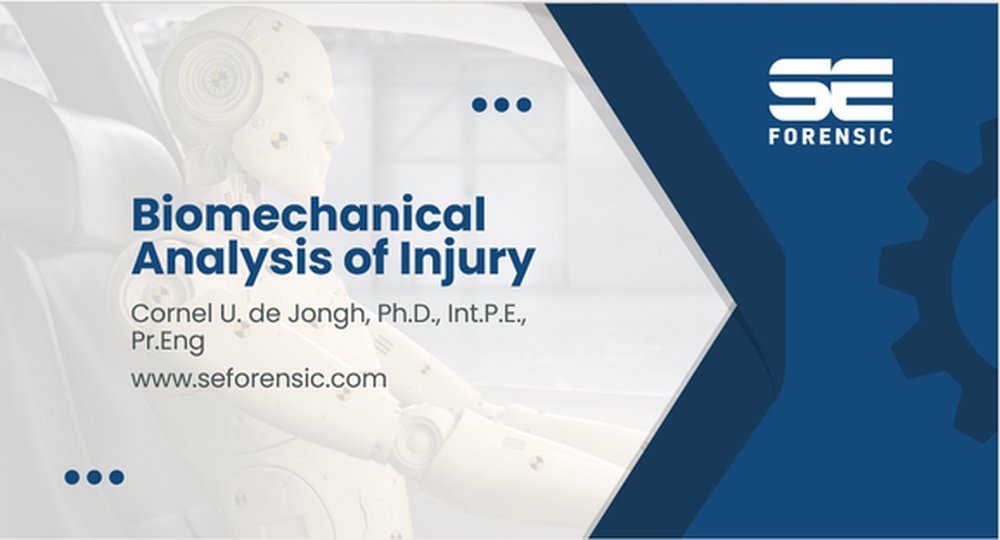 SE
FORENSIC

Biomechanical Analysis of Injury

Cornel U. de Jongh, Ph.D., Int.P.E., Pr.Eng

www.seforensic.com